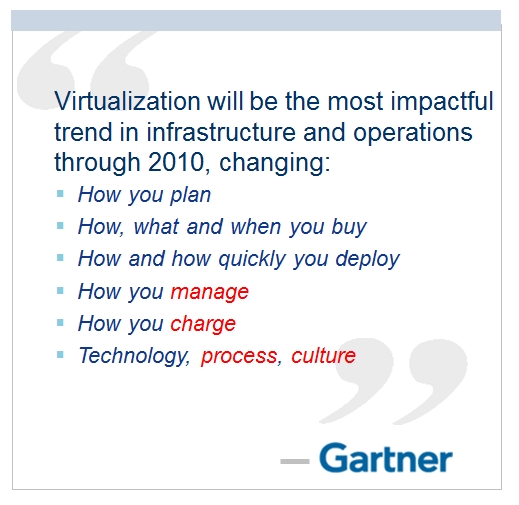 Virtualization will be the most impactful trend in infrastructure and operations through 2010, changing:

- How you plan
- How, what and when you buy
- How and how quickly you deploy
- How you manage
- How you charge
- Technology, process, culture

— Gartner